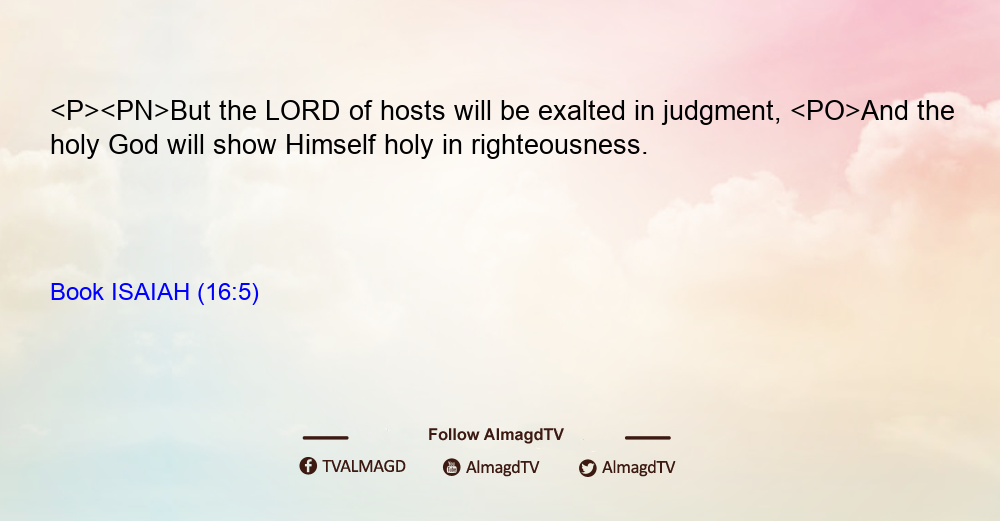 <P><PN>But the LORD of hosts will be exalted in judgment, <PO>And the holy God will show Himself holy in righteousness.

Book ISAIAH (16:5)

Follow AlmagdTV

TVALMAGD AlmagdTV AlmagdTV